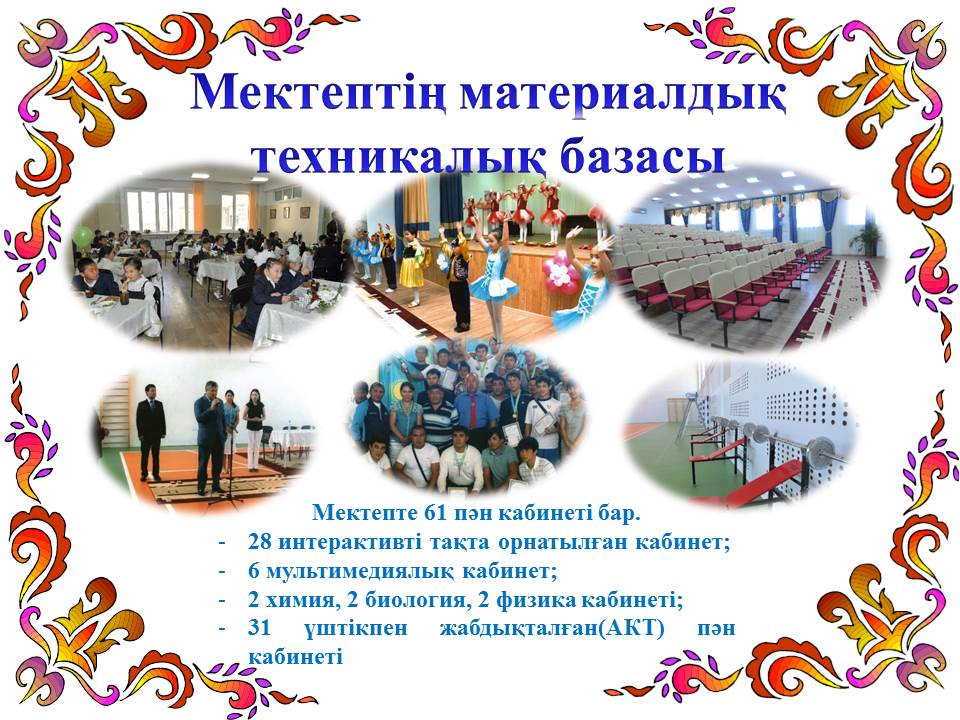 Мектептің материалдық техникалық базасы

Мектепте 61 пән кабинеті бар.
- 28 интерактивті тақта орнатылған кабинет;
- 6 мультимедиялық кабинет;
- 2 химия, 2 биология, 2 физика кабинеті;
- 31 үштікпен жабдықталған(АКТ) пән кабинеті